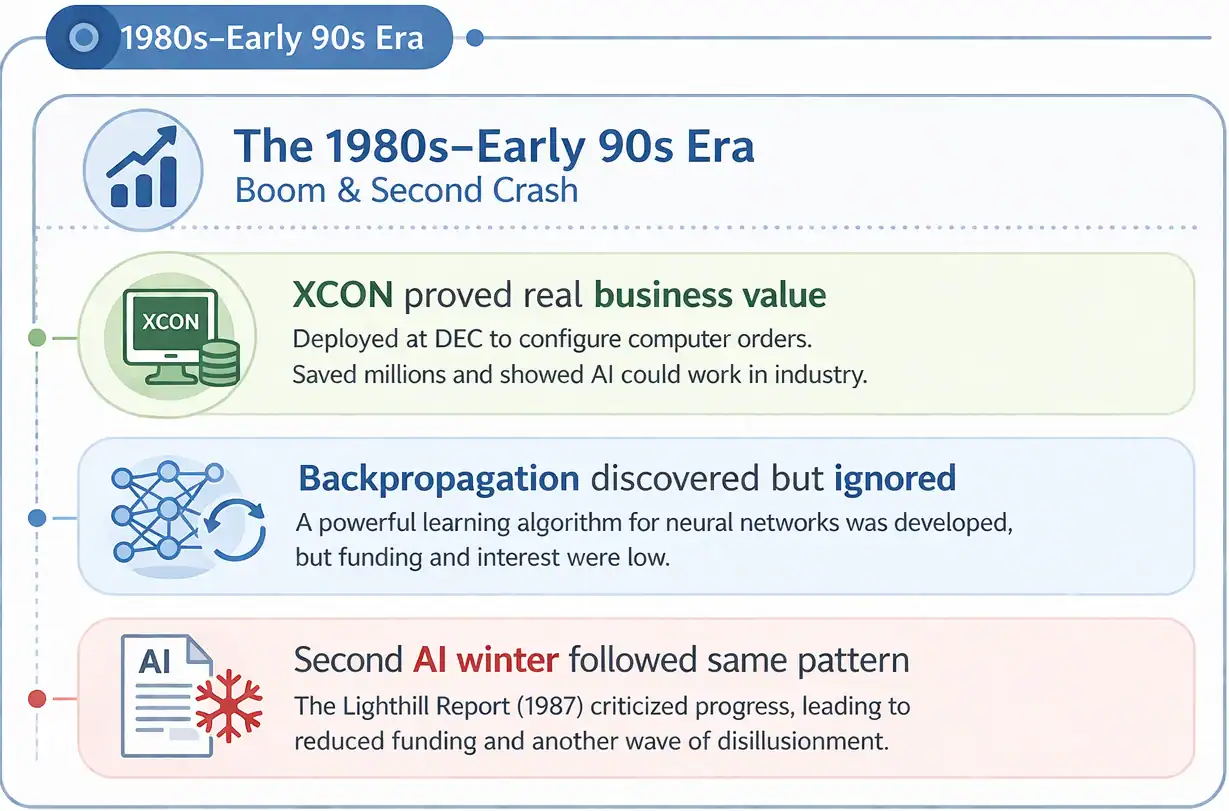 1980s–Early 90s Era

The 1980s–Early 90s Era
Boom & Second Crash

XCON

XCON proved real business value
Deployed at DEC to configure computer orders. Saved millions and showed AI could work in industry.

Backpropagation discovered but ignored
A powerful learning algorithm for neural networks was developed, but funding and interest were low.

AI

Second AI winter followed same pattern
The Lighthill Report (1987) criticized progress, leading to reduced funding and another wave of disillusionment.